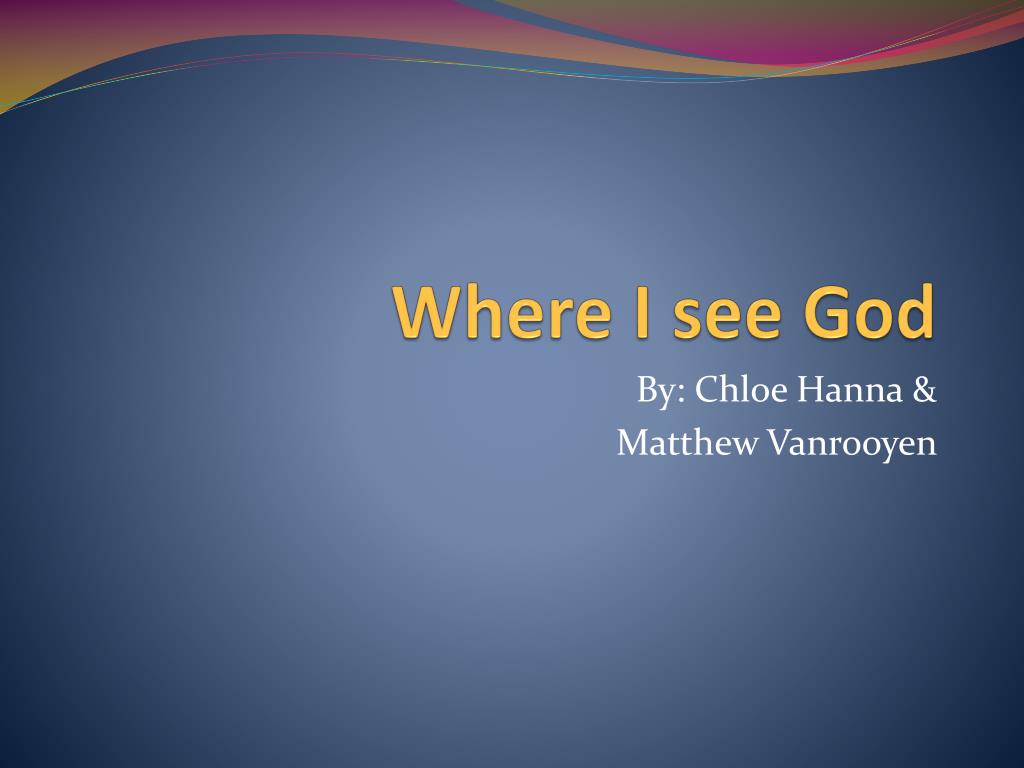 Where I see God

By: Chloe Hanna &
Matthew Vanrooyen